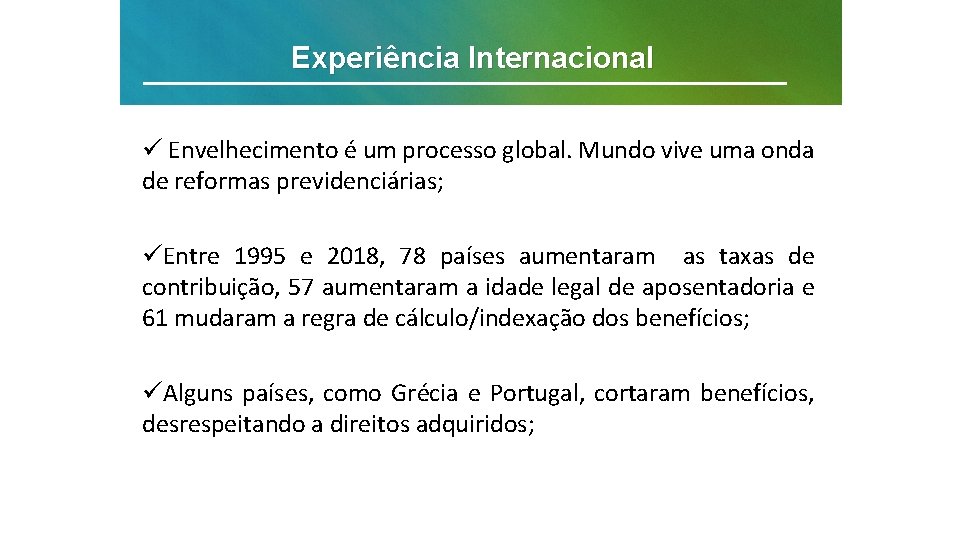 Experiência Internacional

✓ Envelhecimento é um processo global. Mundo vive uma onda de reformas previdenciárias;

✓Entre 1995 e 2018, 78 países aumentaram as taxas de contribuição, 57 aumentaram a idade legal de aposentadoria e 61 mudaram a regra de cálculo/indexação dos benefícios;

✓Alguns países, como Grécia e Portugal, cortaram benefícios, desrespeitando a direitos adquiridos;